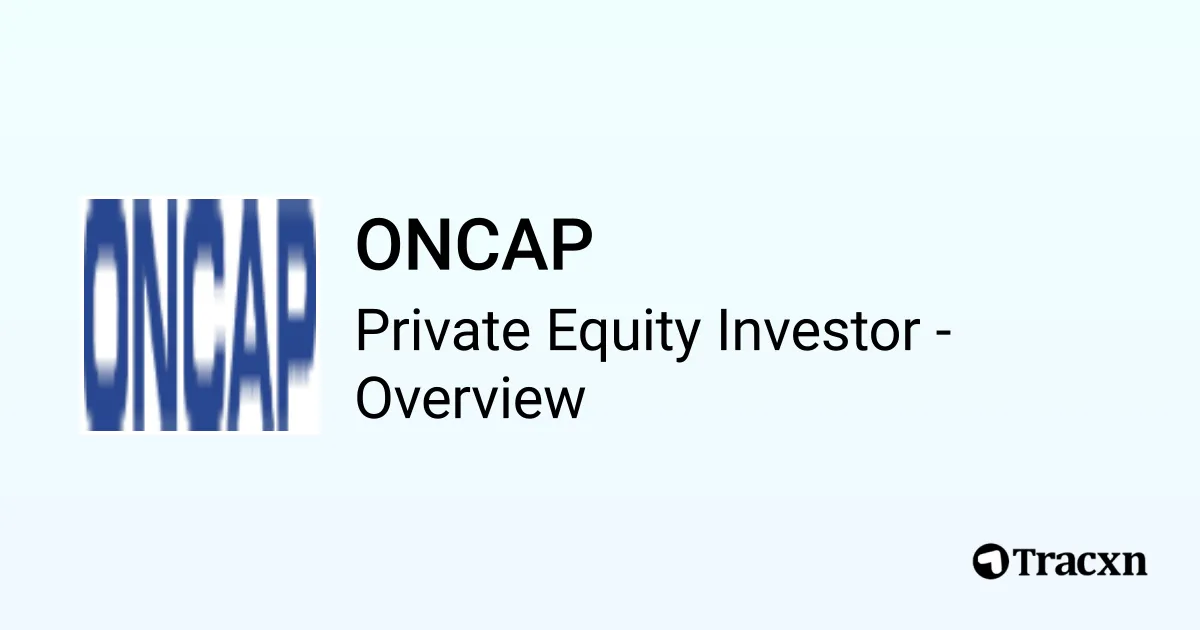 ONCAP

ONCAP

Private Equity Investor - Overview

Tracxn